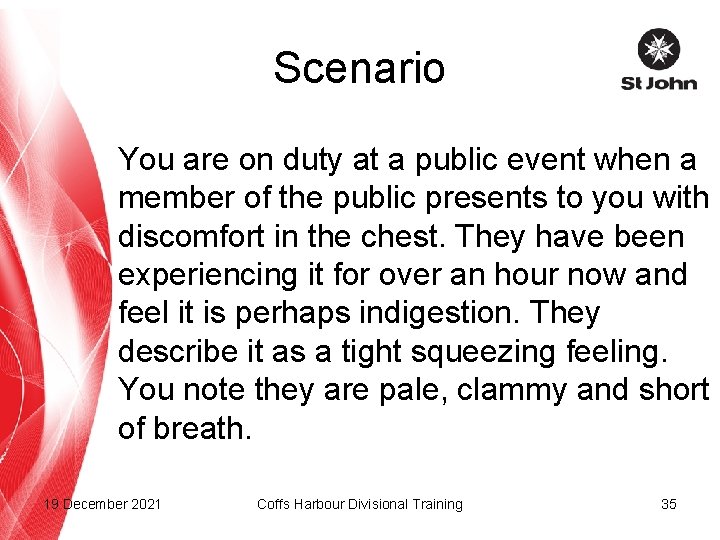 Scenario

St John

You are on duty at a public event when a member of the public presents to you with discomfort in the chest. They have been experiencing it for over an hour now and feel it is perhaps indigestion. They describe it as a tight squeezing feeling. You note they are pale, clammy and short of breath.

19 December 2021 Coffs Harbour Divisional Training 35